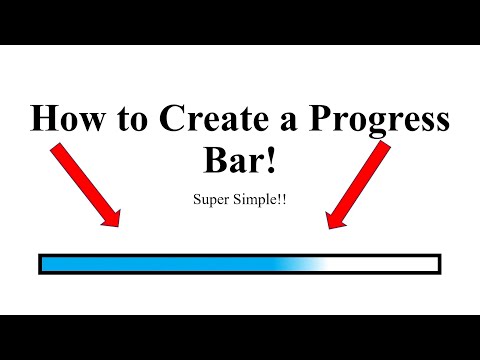 How to Create a Progress Bar!

Super Simple!!